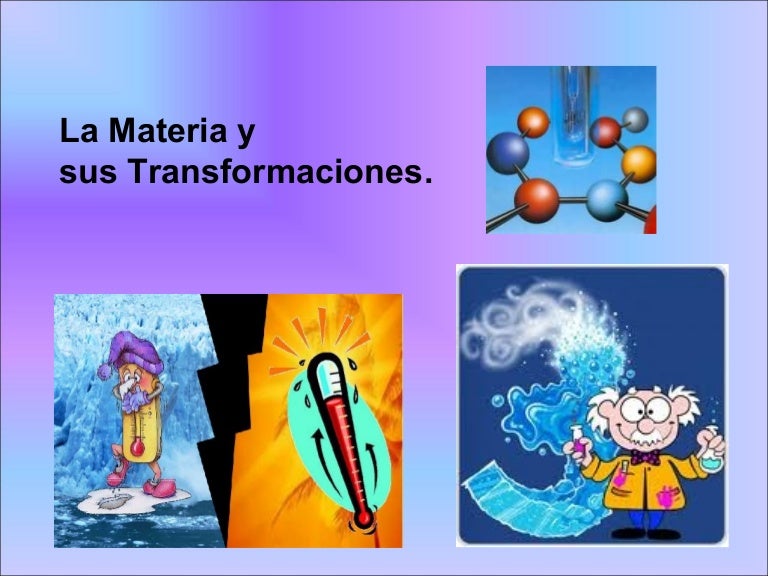 La Materia y
sus Transformaciones.